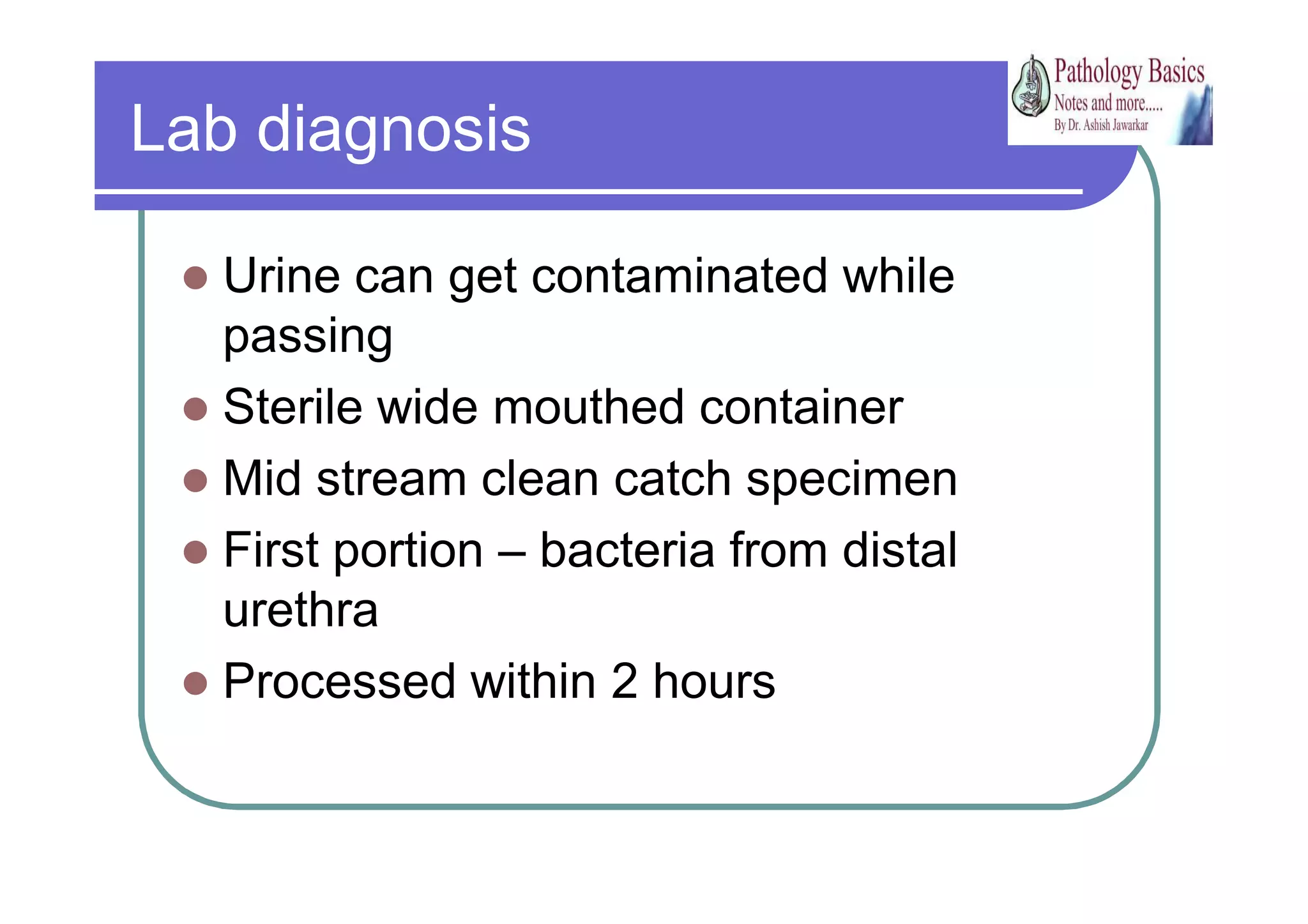 Lab diagnosis

Pathology Basics
Notes and more.....
By Dr. Ashish Jawarkar

- Urine can get contaminated while passing
- Sterile wide mouthed container
- Mid stream clean catch specimen
- First portion – bacteria from distal urethra
- Processed within 2 hours